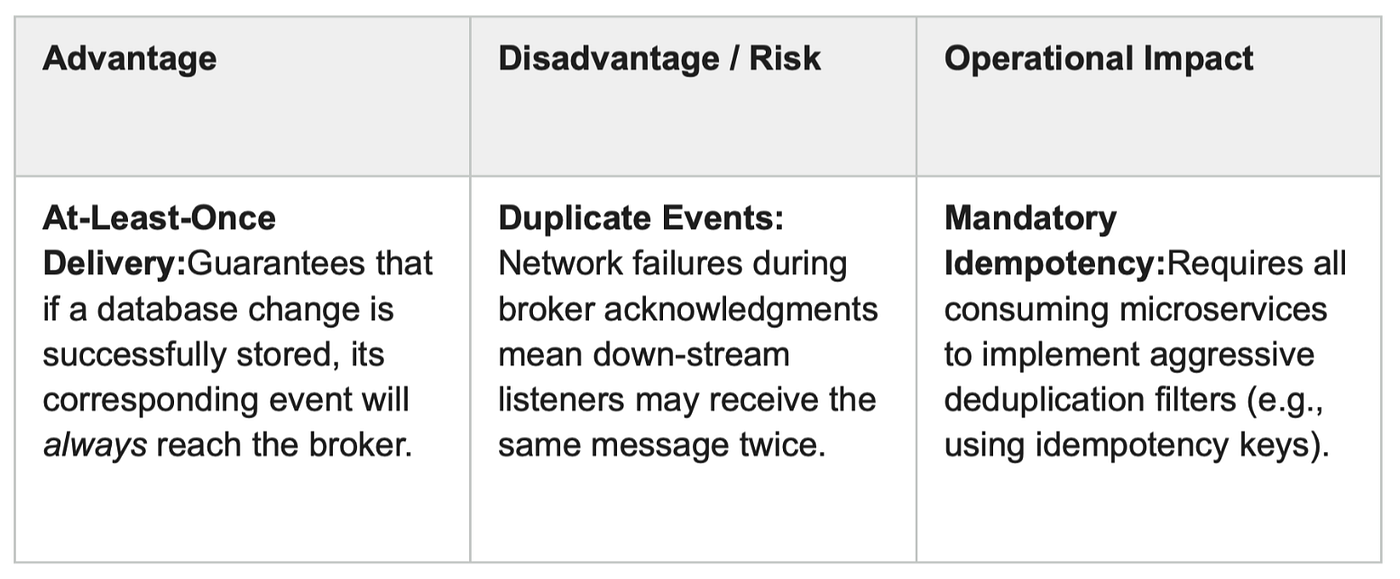 | Advantage | Disadvantage / Risk | Operational Impact |
|---|---|---|
| At-Least-Once Delivery:Guarantees that if a database change is successfully stored, its corresponding event will always reach the broker. | Duplicate Events: Network failures during broker acknowledgments mean down-stream listeners may receive the same message twice. | Mandatory Idempotency:Requires all consuming microservices to implement aggressive deduplication filters (e.g., using idempotency keys). |